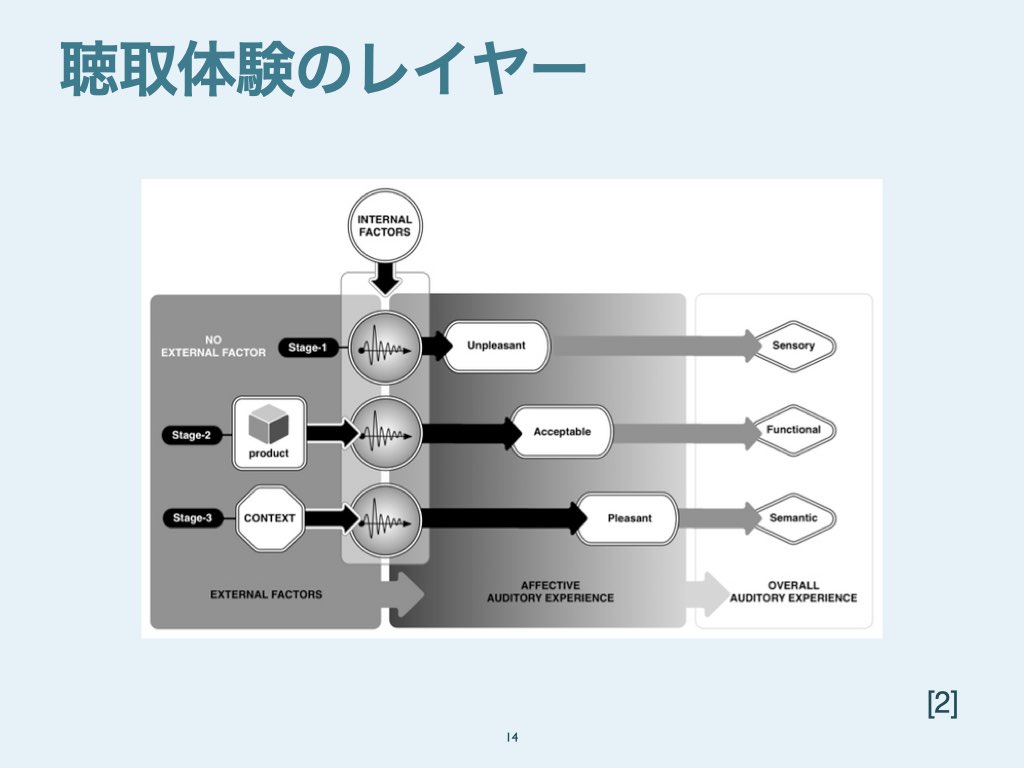 聴取体験のレイヤー

INTERNAL FACTORS

NO EXTERNAL FACTOR

Stage-1

Unpleasant

Sensory

Stage-2

product

Acceptable

Functional

Stage-3

CONTEXT

Pleasant

Semantic

EXTERNAL FACTORS

AFFECTIVE AUDITORY EXPERIENCE

OVERALL AUDITORY EXPERIENCE

[2]

14